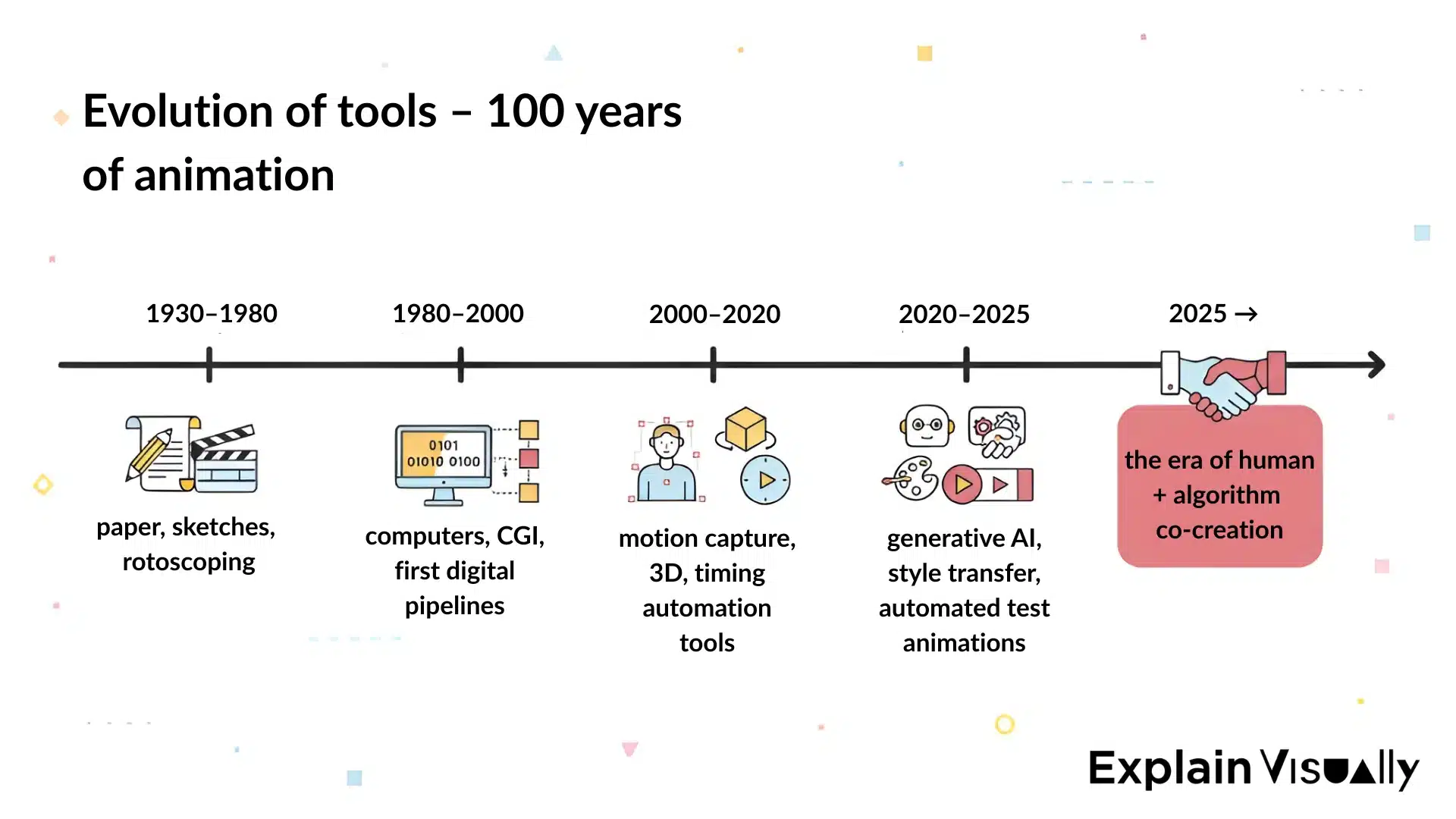 Evolution of tools – 100 years of animation

1930–1980

paper, sketches, rotoscoping

1980–2000

0101
01010 0100

computers, CGI, first digital pipelines

2000–2020

motion capture, 3D, timing automation tools

2020–2025

generative AI, style transfer, automated test animations

2025 →

the era of human + algorithm co-creation

Explain Visually